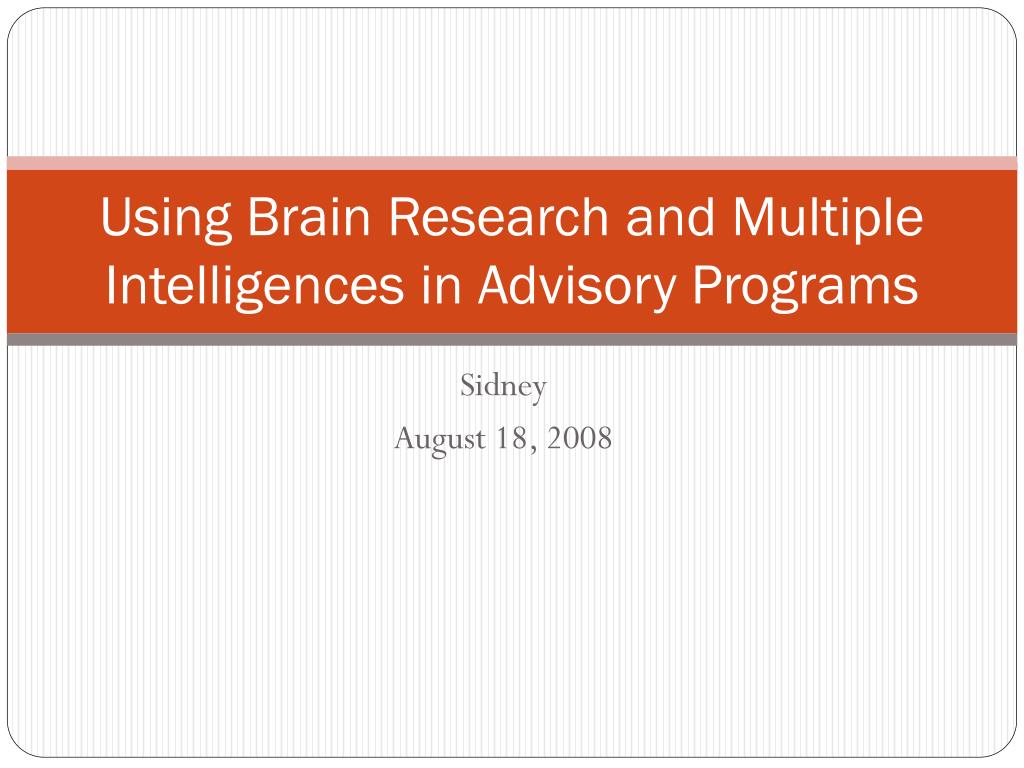 Using Brain Research and Multiple Intelligences in Advisory Programs

Sidney
August 18, 2008